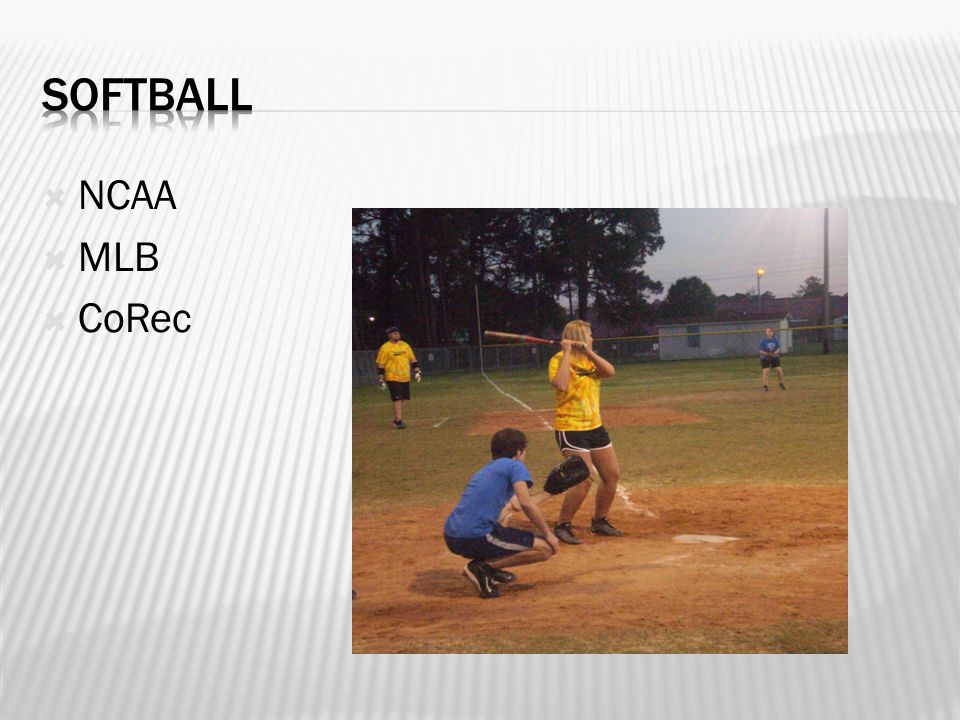 SOFTBALL

NCAA
MLB
CoRec